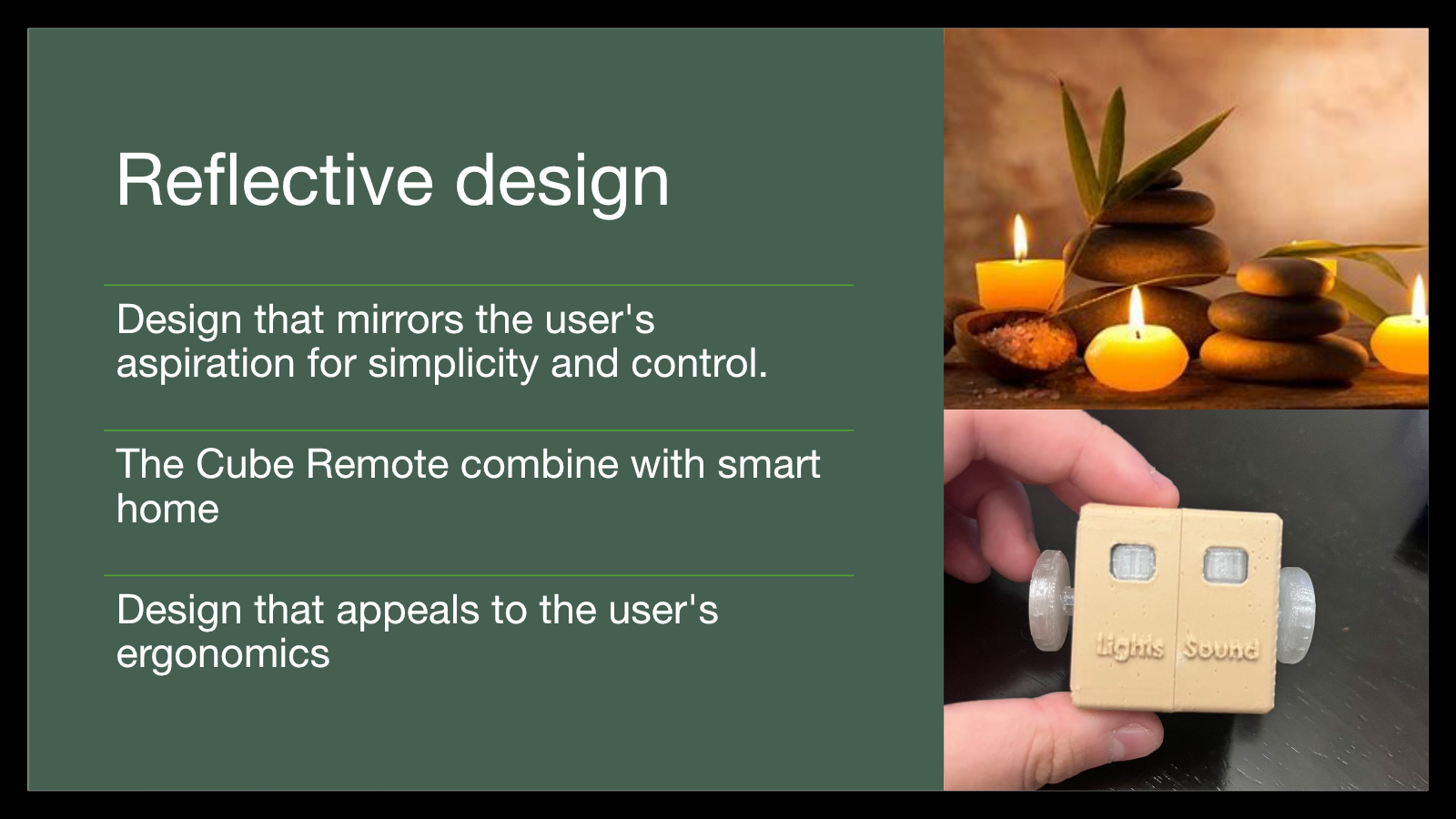 Reflective design

Design that mirrors the user's aspiration for simplicity and control.

The Cube Remote combine with smart home

Design that appeals to the user's ergonomics

Lights

Sound